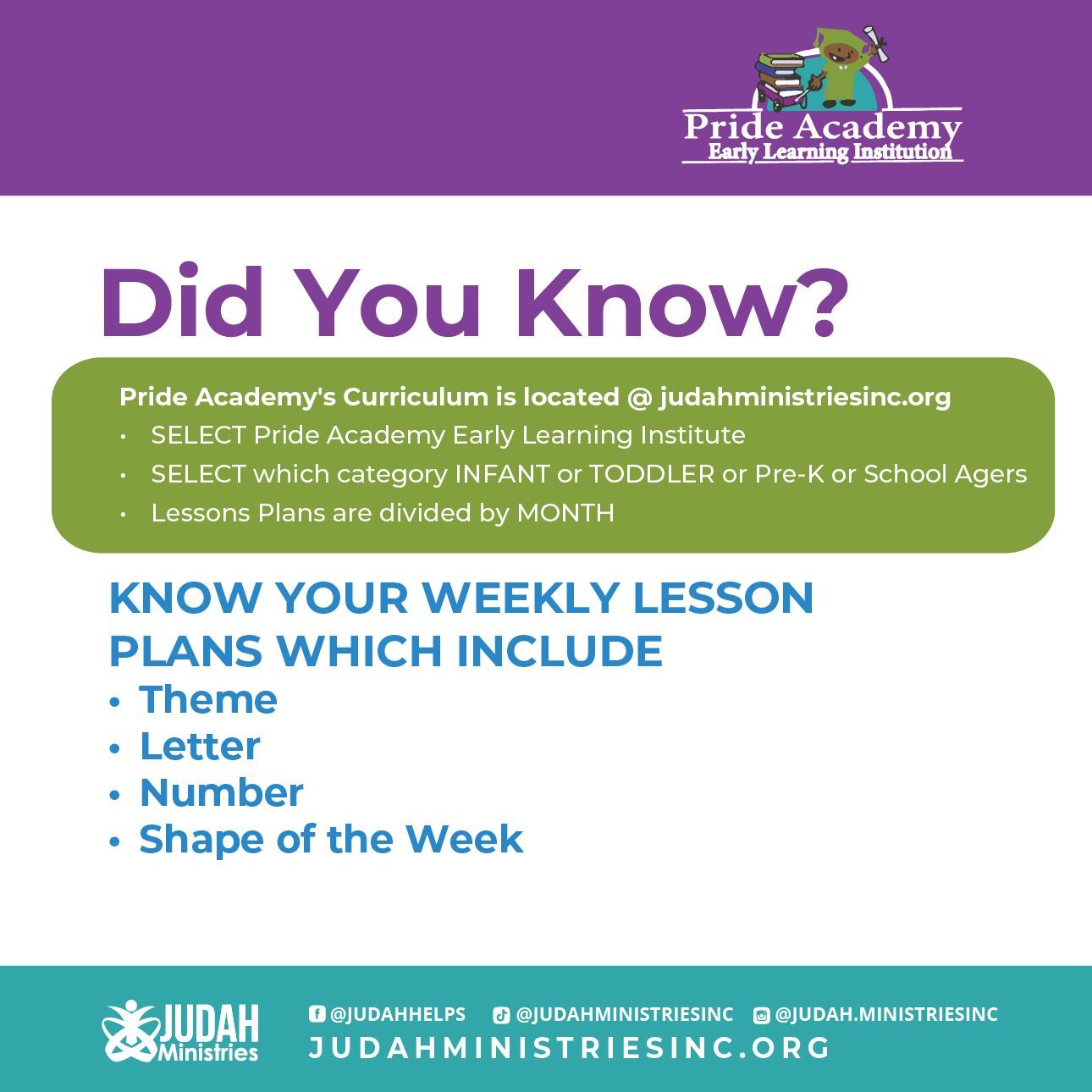 Pride Academy
Early Learning Institution

Did You Know?

Pride Academy's Curriculum is located @ judahministriesinc.org
• SELECT Pride Academy Early Learning Institute
• SELECT which category INFANT or TODDLER or Pre-K or School Agers
• Lessons Plans are divided by MONTH

KNOW YOUR WEEKLY LESSON PLANS WHICH INCLUDE
• Theme
• Letter
• Number
• Shape of the Week

JUDAH Ministries

@JUDAHHELPS @JUDAHMINISTRIESINC @JUDAH.MINISTRIESINC
JUDAHMINISTRIESINC.ORG